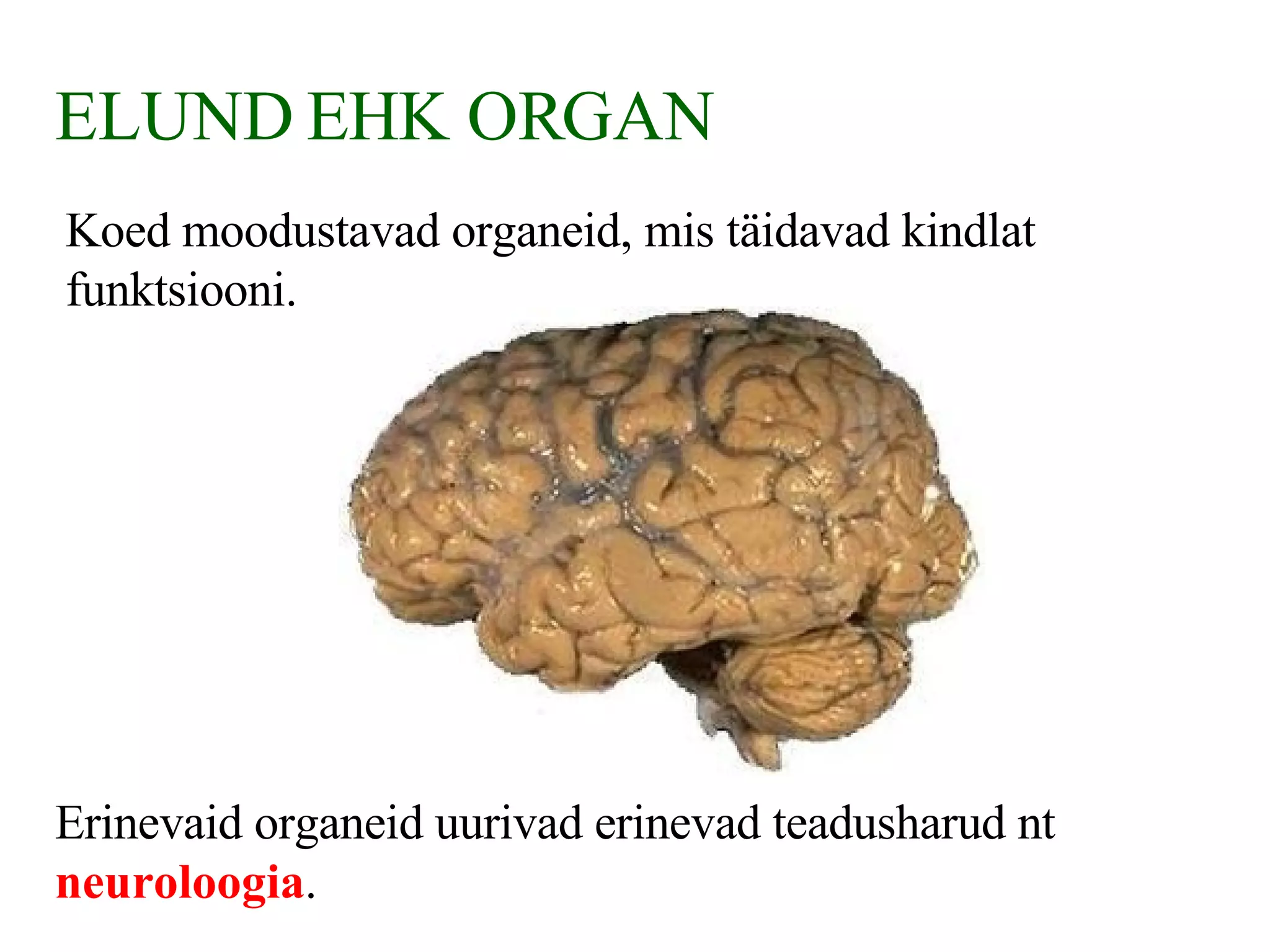 ELUND EHK ORGAN

Koed moodustavad organeid, mis täidavad kindlat funktsiooni.

Erinevaid organeid uurivad erinevad teadusharud nt neuroloogia.